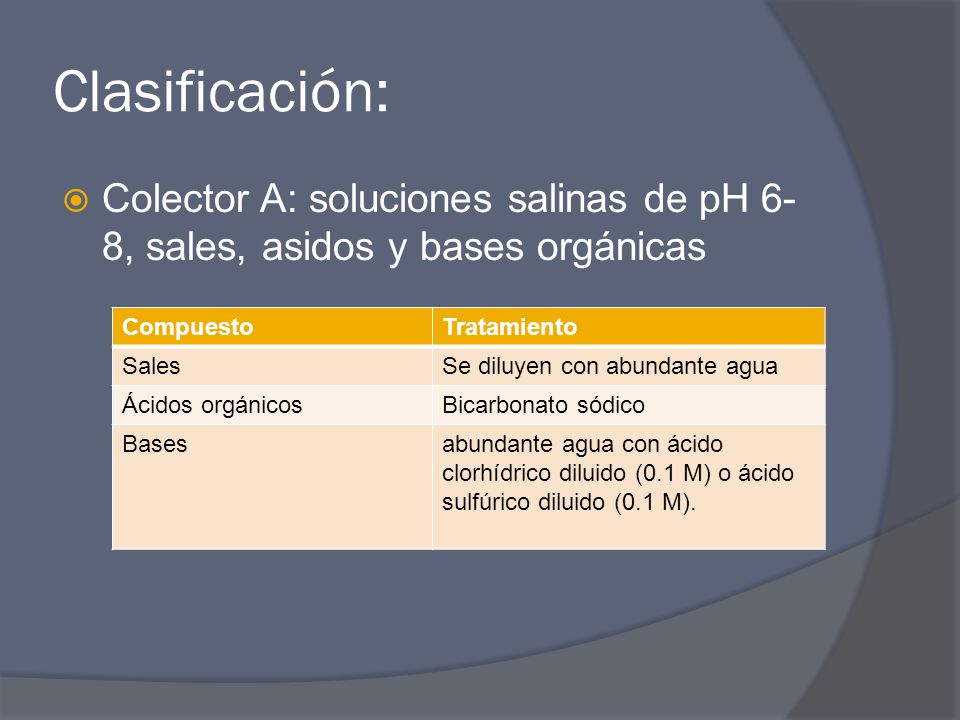 Clasificación:

Colector A: soluciones salinas de pH 6-8, sales, asidos y bases orgánicas

| Compuesto | Tratamiento |
|---|---|
| Sales | Se diluyen con abundante agua |
| Ácidos orgánicos | Bicarbonato sódico |
| Bases | abundante agua con ácido clorhídrico diluido (0.1 M) o ácido sulfúrico diluido (0.1 M). |